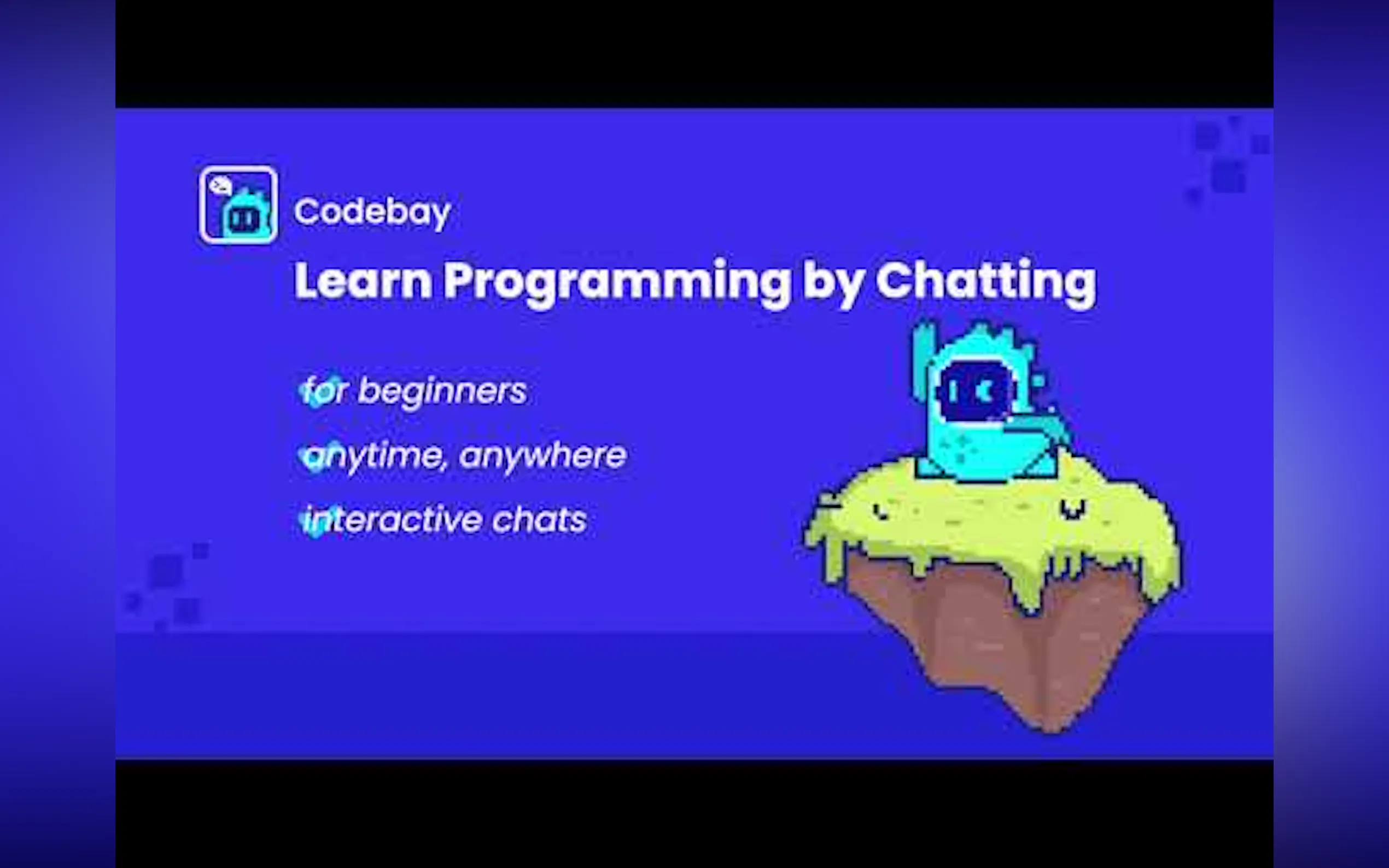 Codebay

Learn Programming by Chatting

for beginners

anytime, anywhere

interactive chats